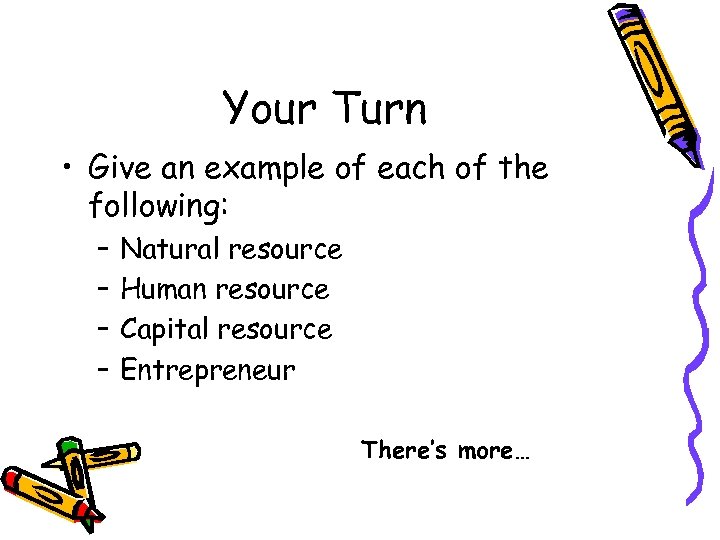 Your Turn

• Give an example of each of the following:
– Natural resource
– Human resource
– Capital resource
– Entrepreneur

There's more…